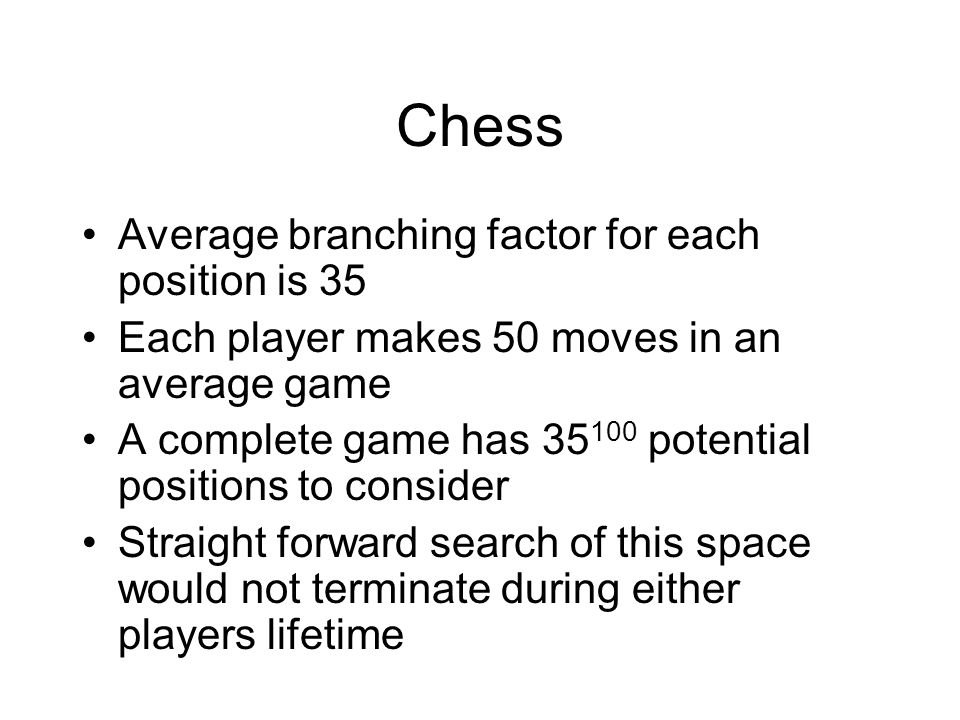 Chess

• Average branching factor for each position is 35
• Each player makes 50 moves in an average game
• A complete game has $35^{100}$ potential positions to consider
• Straight forward search of this space would not terminate during either players lifetime